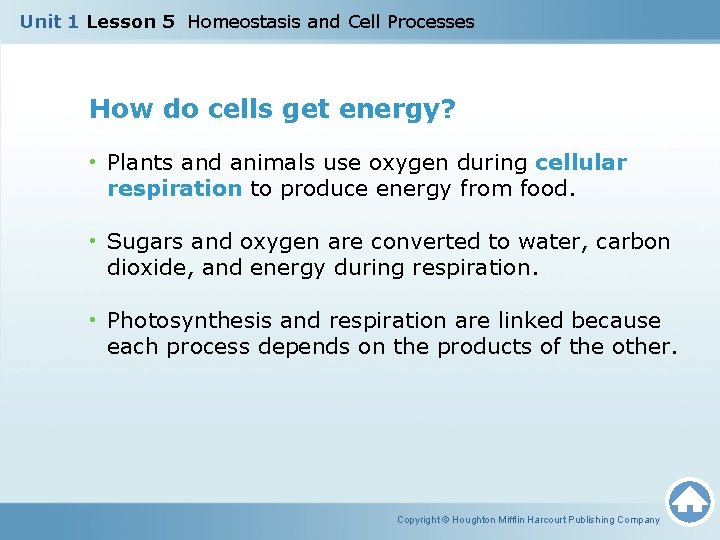 Unit 1 Lesson 5 Homeostasis and Cell Processes

How do cells get energy?

• Plants and animals use oxygen during cellular respiration to produce energy from food.

• Sugars and oxygen are converted to water, carbon dioxide, and energy during respiration.

• Photosynthesis and respiration are linked because each process depends on the products of the other.

Copyright © Houghton Mifflin Harcourt Publishing Company